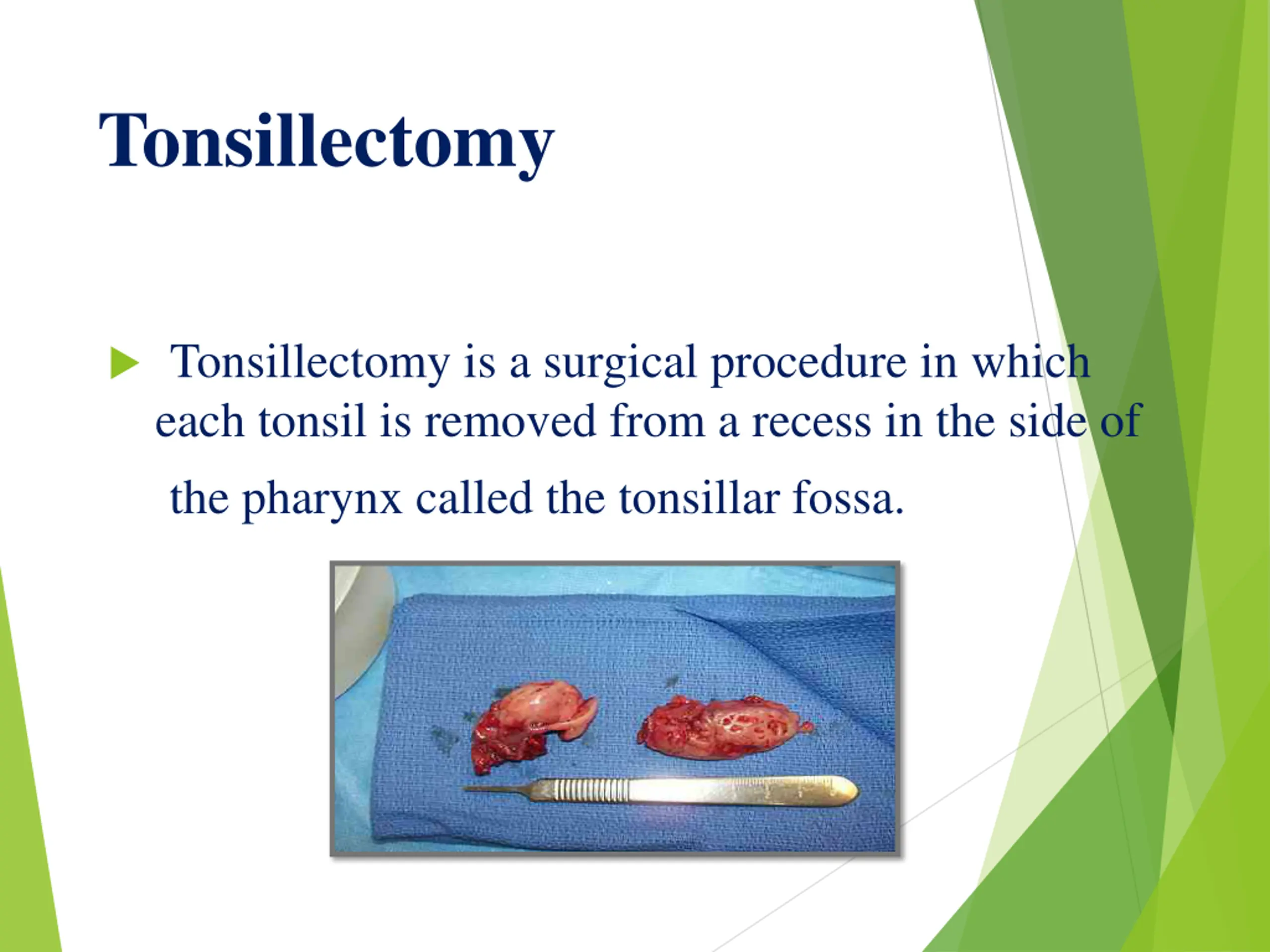 Tonsillectomy

Tonsillectomy is a surgical procedure in which each tonsil is removed from a recess in the side of the pharynx called the tonsillar fossa.